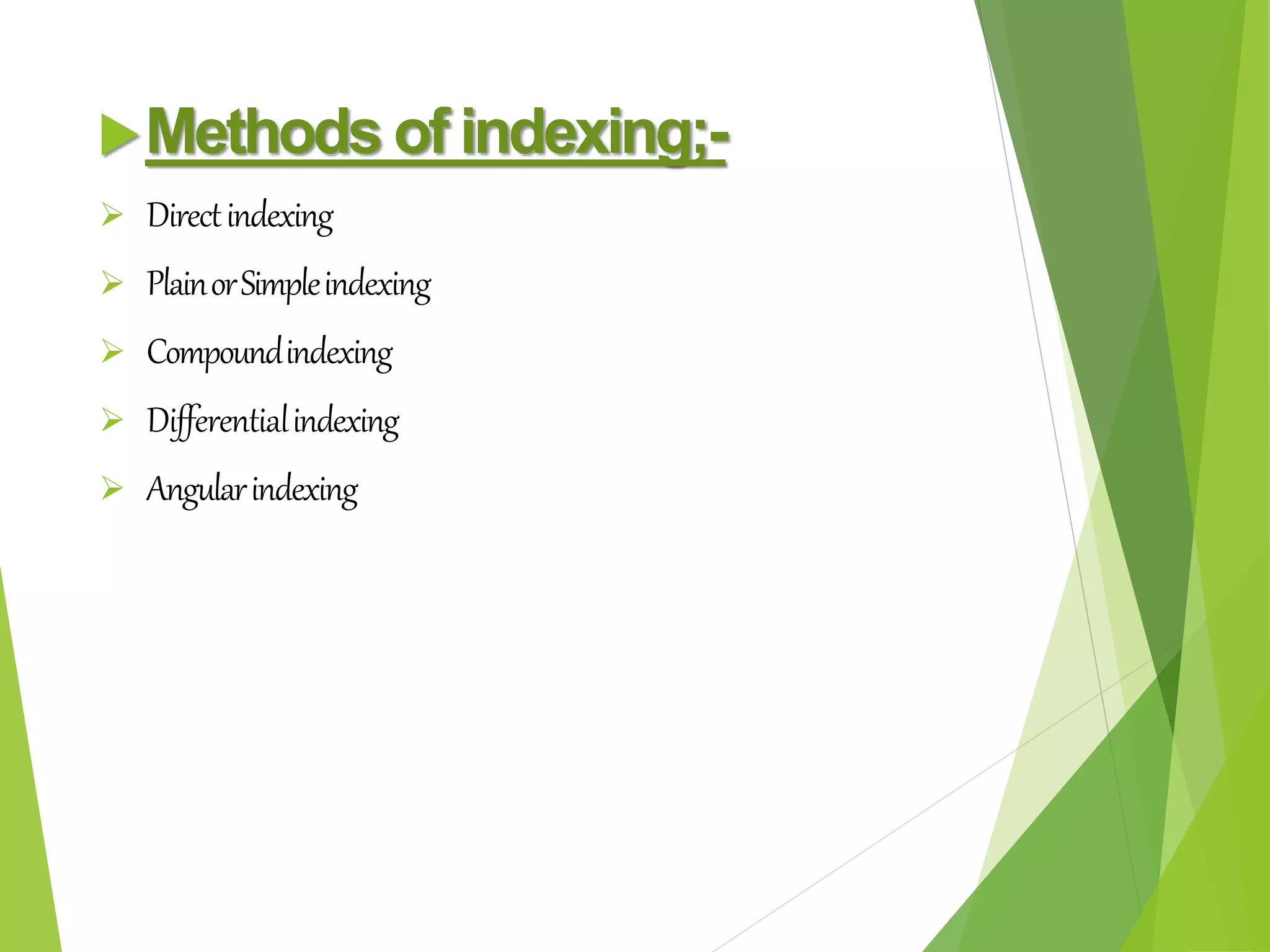 Methods of indexing;-

Direct indexing

Plain or Simple indexing

Compound indexing

Differential indexing

Angular indexing